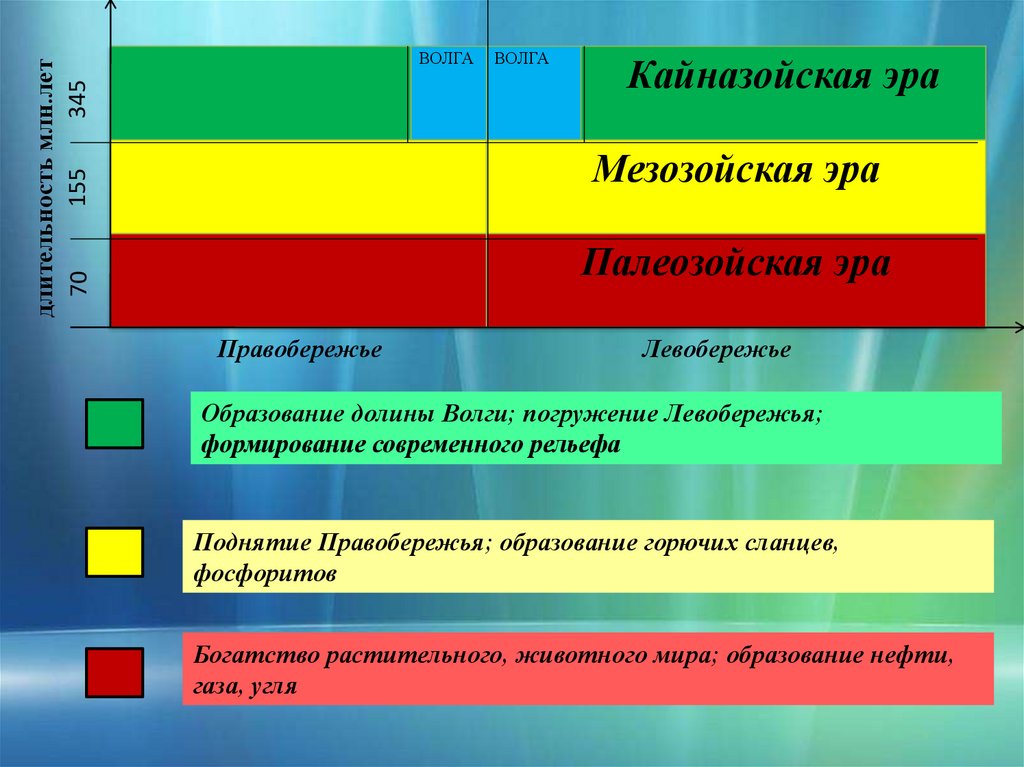 длительность млн.лет
345
155
70

ВОЛГА ВОЛГА
Кайназойская эра
Мезозойская эра
Палеозойская эра

Правобережье
Левобережье

Образование долины Волги; погружение Левобережья; формирование современного рельефа

Поднятие Правобережья; образование горючих сланцев, фосфоритов

Богатство растительного, животного мира; образование нефти, газа, угля